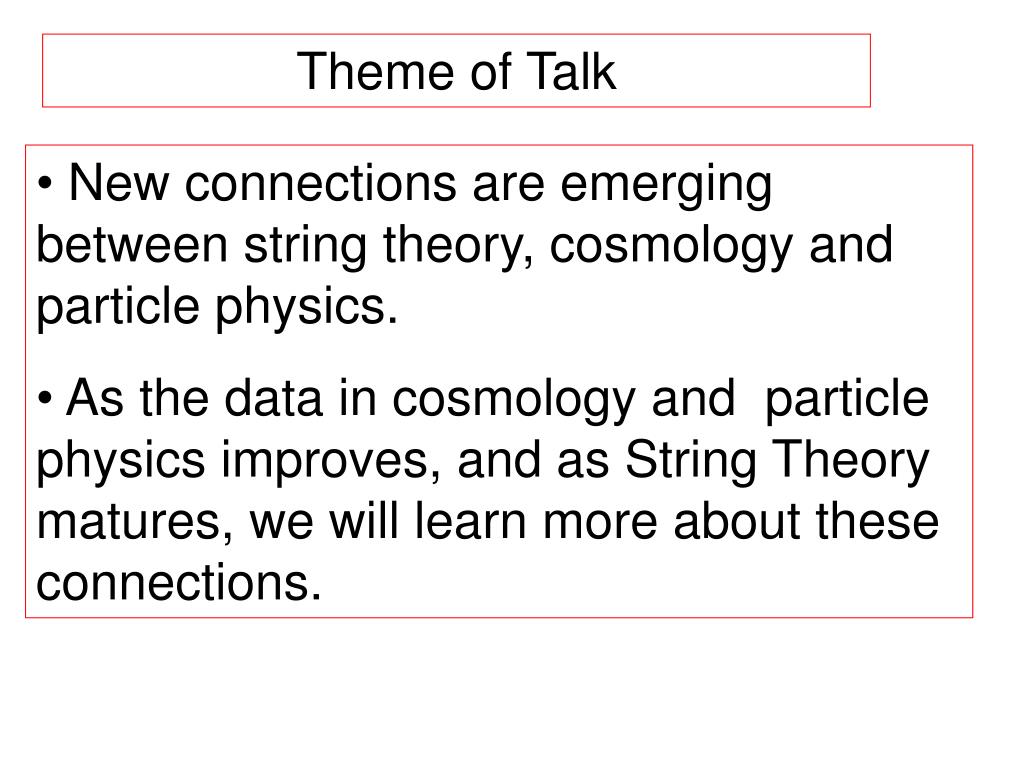 Theme of Talk

• New connections are emerging between string theory, cosmology and particle physics.

• As the data in cosmology and particle physics improves, and as String Theory matures, we will learn more about these connections.